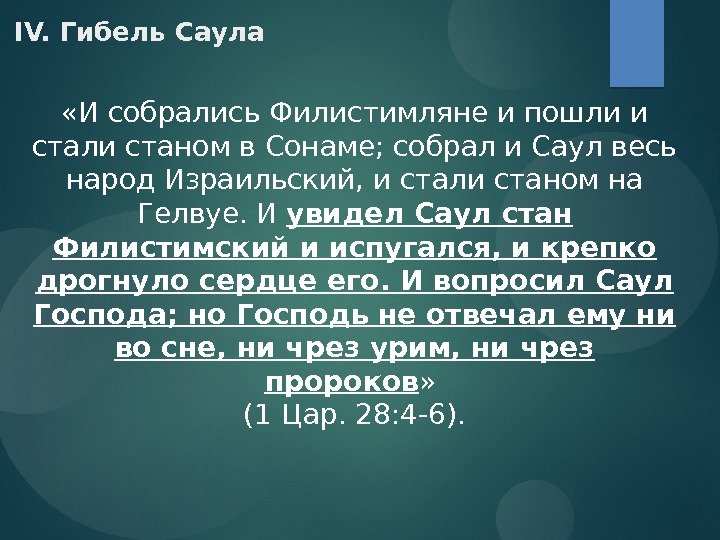 IV. Гибель Саула

«И собрались Филистимляне и пошли и стали станом в Сонаме; собрал и Саул весь народ Израильский, и стали станом на Гелвуе. И увидел Саул стан Филистимский и испугался, и крепко дрогнуло сердце его. И вопросил Саул Господа; но Господь не отвечал ему ни во сне, ни чрез урим, ни чрез пророков»
(1 Цар. 28:4-6).